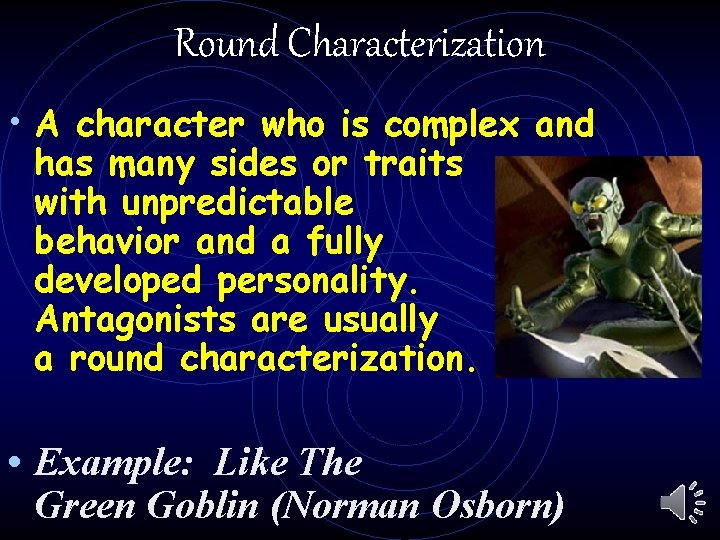 Round Characterization

• A character who is complex and has many sides or traits with unpredictable behavior and a fully developed personality. Antagonists are usually a round characterization.

• Example: Like The Green Goblin (Norman Osborn)